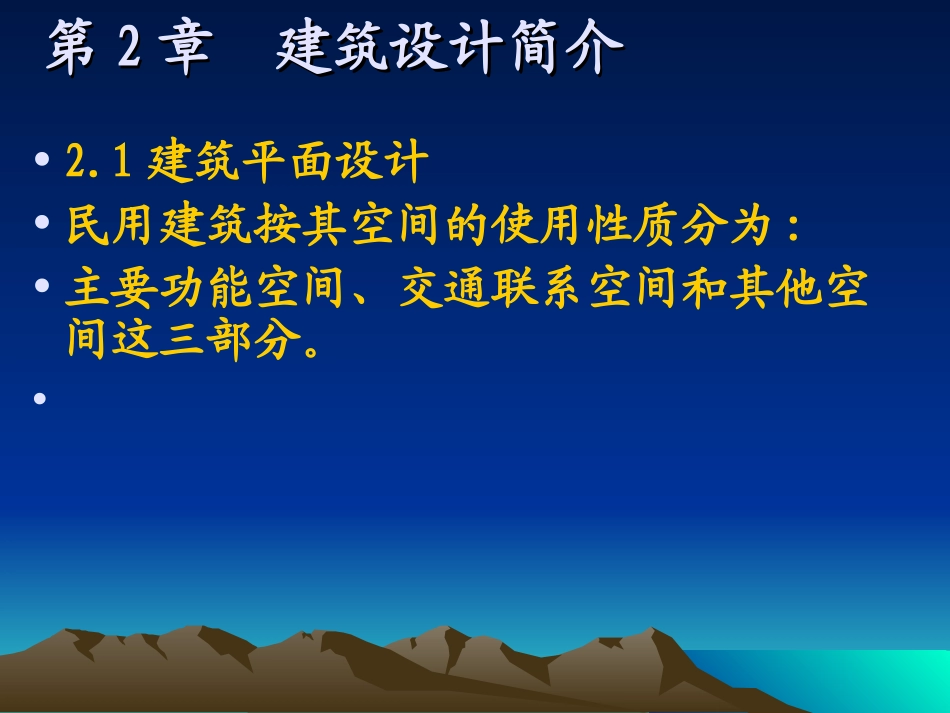 第 2 章　建筑设计简介

• 2.1 建筑平面设计
• 民用建筑按其空间的使用性质分为：
• 主要功能空间、交通联系空间和其他空间这三部分。
•